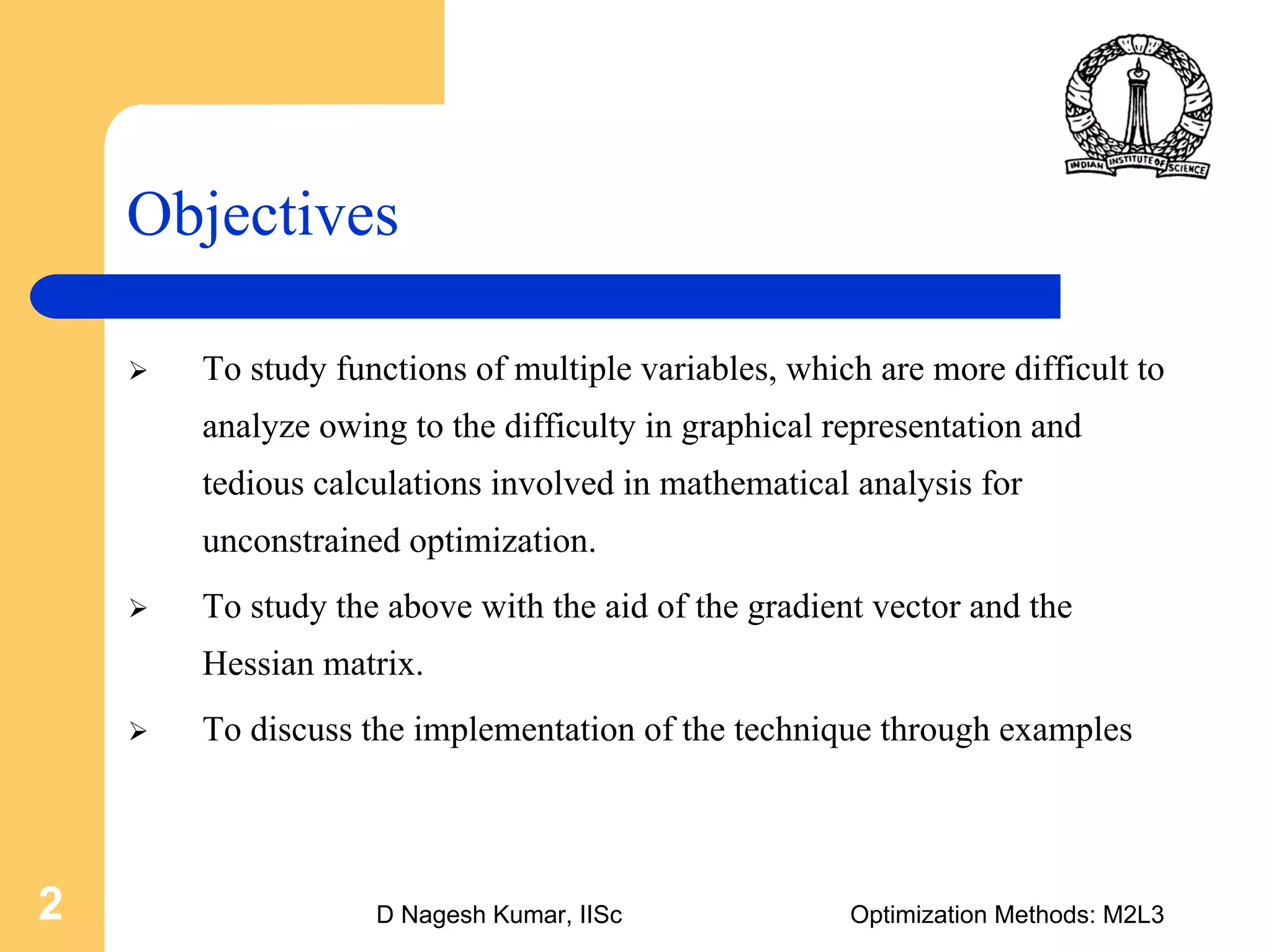 INDIAN INSTITUTE OF SCIENCE

Objectives

➢ To study functions of multiple variables, which are more difficult to analyze owing to the difficulty in graphical representation and tedious calculations involved in mathematical analysis for unconstrained optimization.

➢ To study the above with the aid of the gradient vector and the Hessian matrix.

➢ To discuss the implementation of the technique through examples

2

D Nagesh Kumar, IISc

Optimization Methods: M2L3